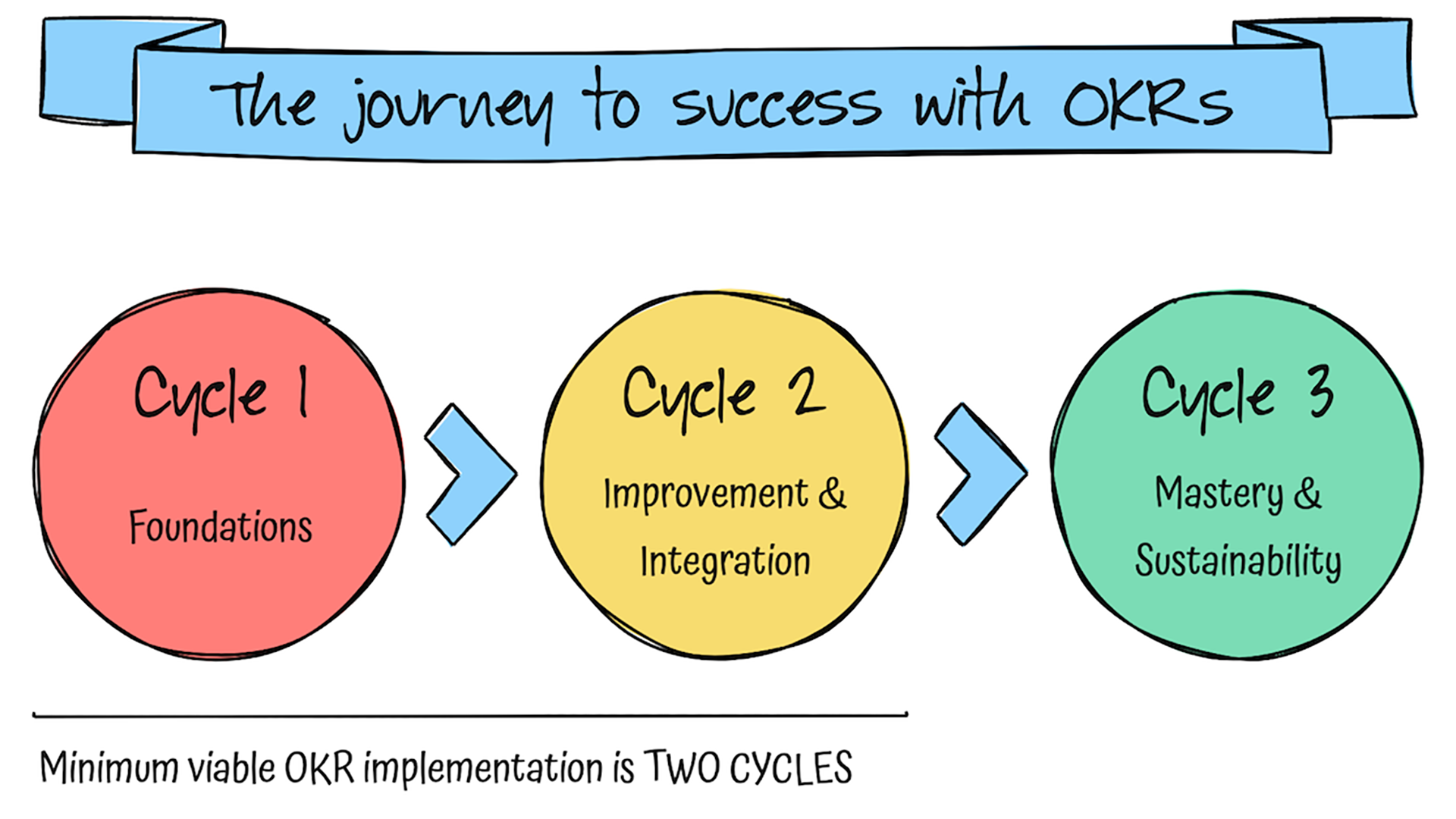 The journey to success with OKRs

Cycle 1

Foundations

Cycle 2

Improvement & Integration

Cycle 3

Mastery & Sustainability

Minimum viable OKR implementation is TWO CYCLES